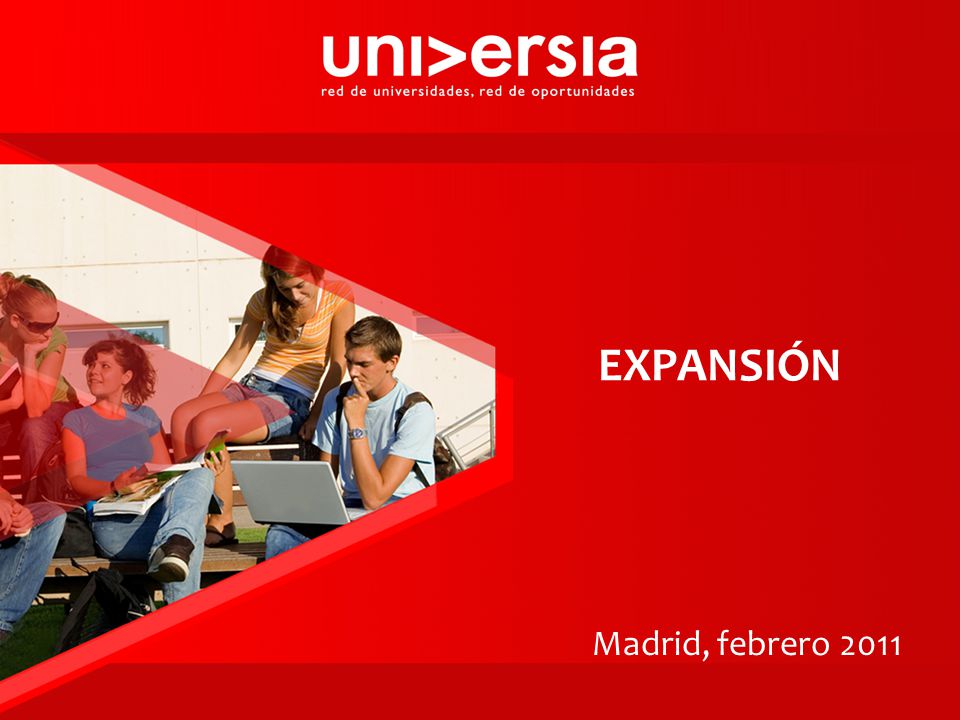 universia
red de universidades, red de oportunidades

EXPANSIÓN

Madrid, febrero 2011